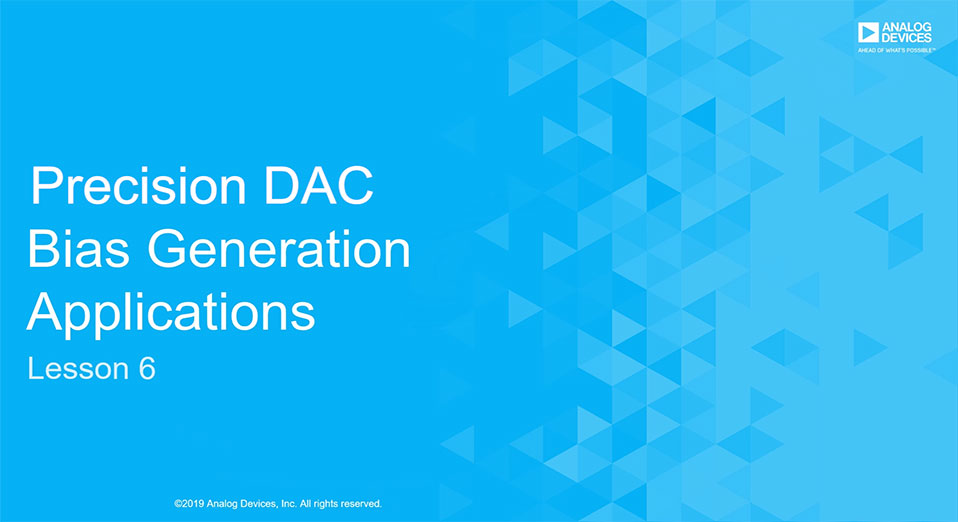 ANALOG DEVICES
AHEAD OF WHAT'S POSSIBLE™

Precision DAC Bias Generation Applications

Lesson 6

©2019 Analog Devices, Inc. All rights reserved.